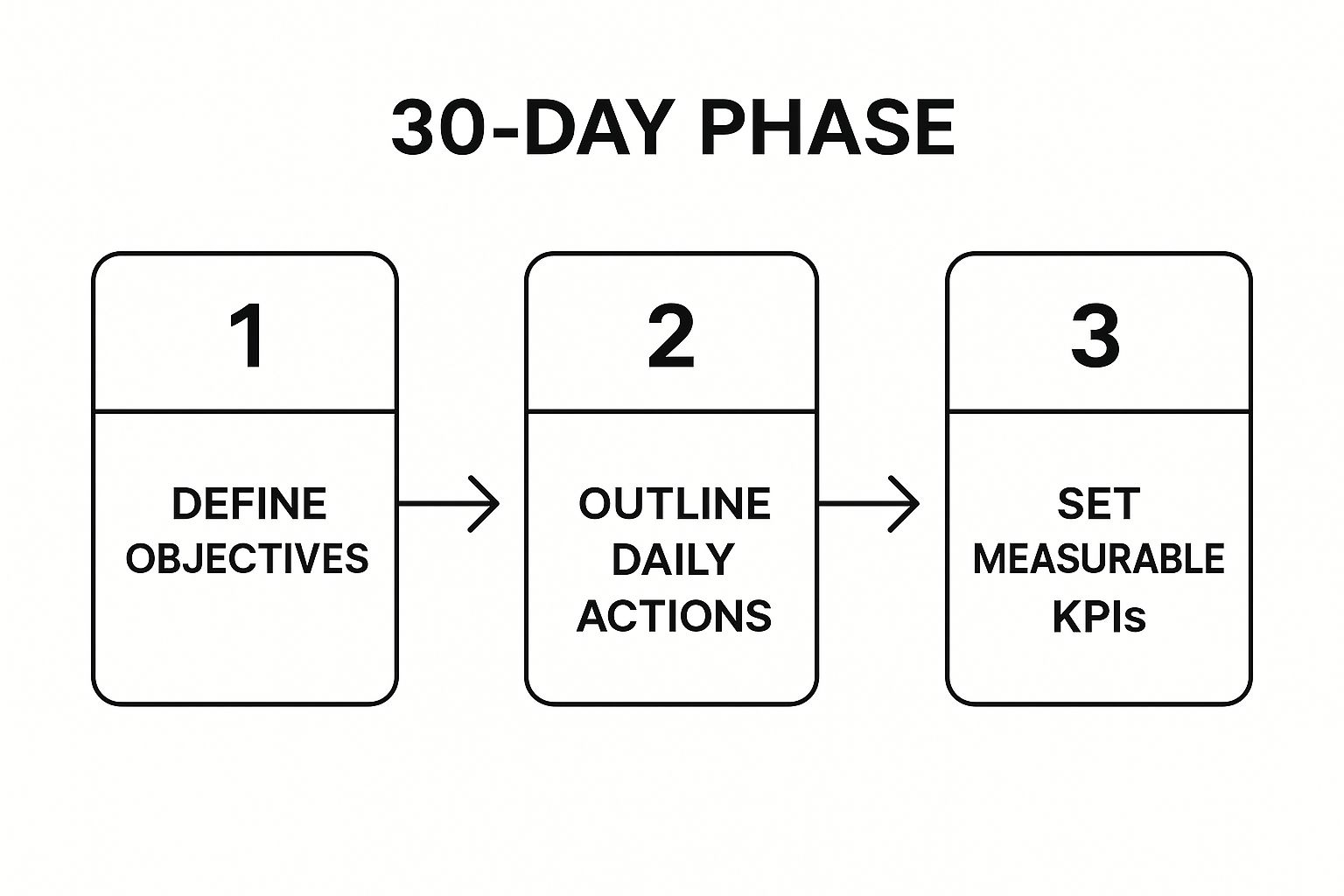 30-DAY PHASE

1

DEFINE OBJECTIVES

2

OUTLINE DAILY ACTIONS

3

SET MEASURABLE KPIs